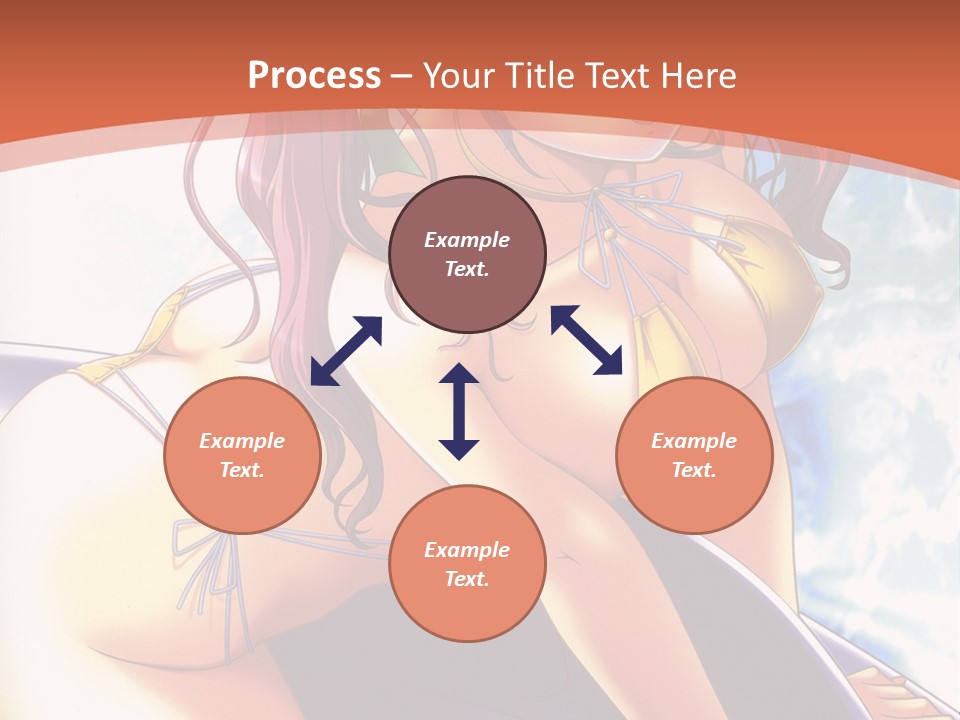 Process – Your Title Text Here

Example Text.

Example Text.

Example Text.

Example Text.